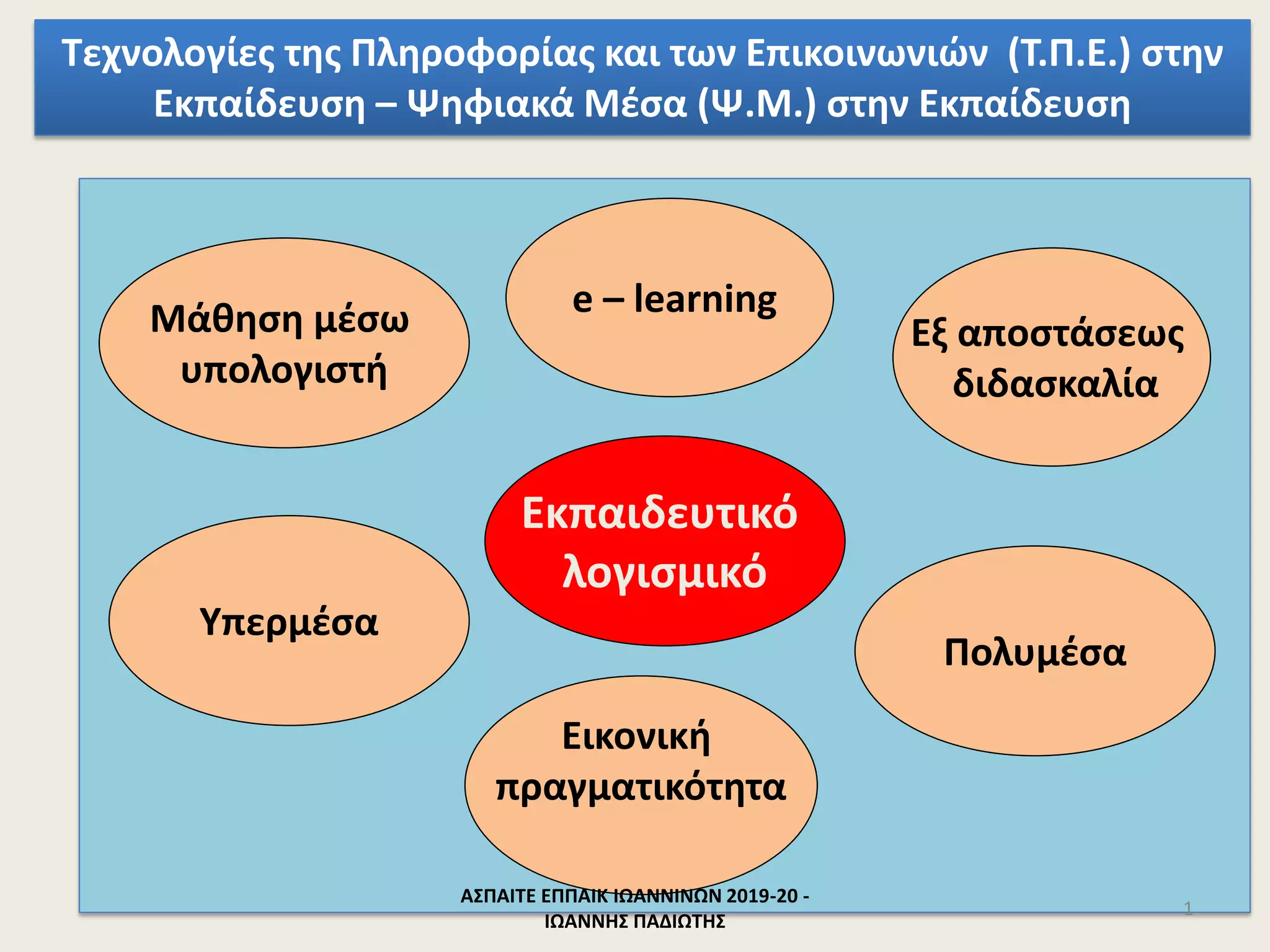 Τεχνολογίες της Πληροφορίας και των Επικοινωνιών (Τ.Π.Ε.) στην Εκπαίδευση – Ψηφιακά Μέσα (Ψ.Μ.) στην Εκπαίδευση

Μάθηση μέσω υπολογιστή

e – learning

Εξ αποστάσεως διδασκαλία

Εκπαιδευτικό λογισμικό

Υπερμέσα

Πολυμέσα

Εικονική πραγματικότητα

ΑΣΠΑΙΤΕ ΕΠΠΑΙΚ ΙΩΑΝΝΙΝΩΝ 2019-20 - ΙΩΑΝΝΗΣ ΠΑΔΙΩΤΗΣ

1